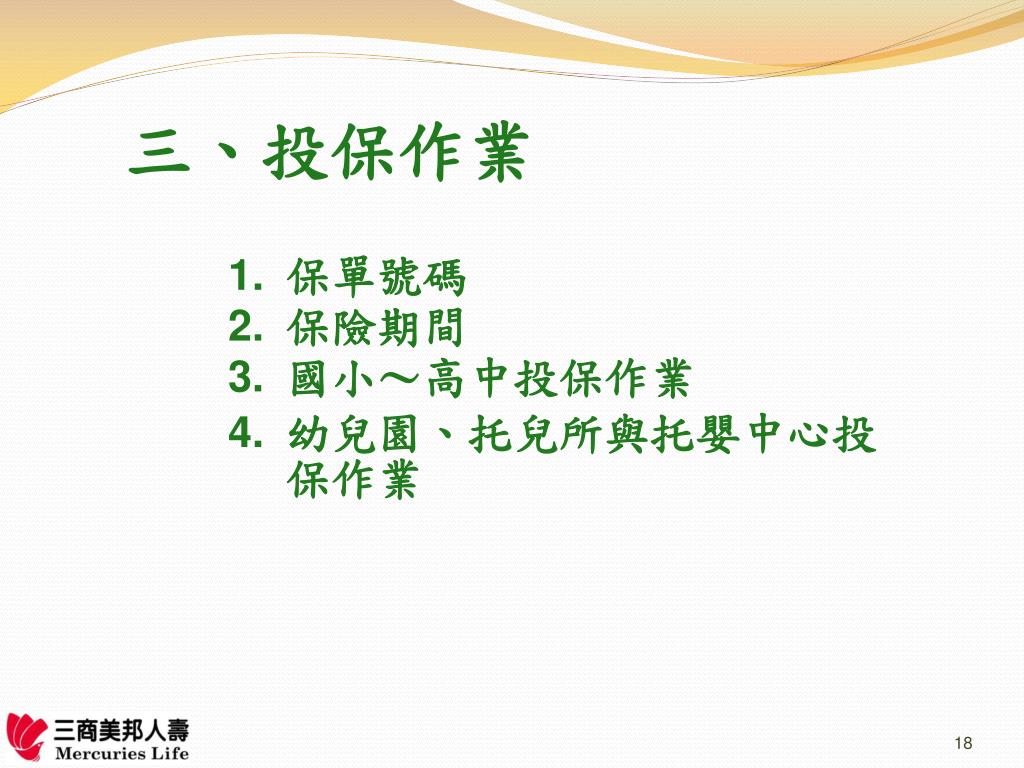 三、投保作業

1. 保單號碼
2. 保險期間
3. 國小～高中投保作業
4. 幼兒園、托兒所與托嬰中心投保作業

三商美邦人壽
Mercuries Life

18